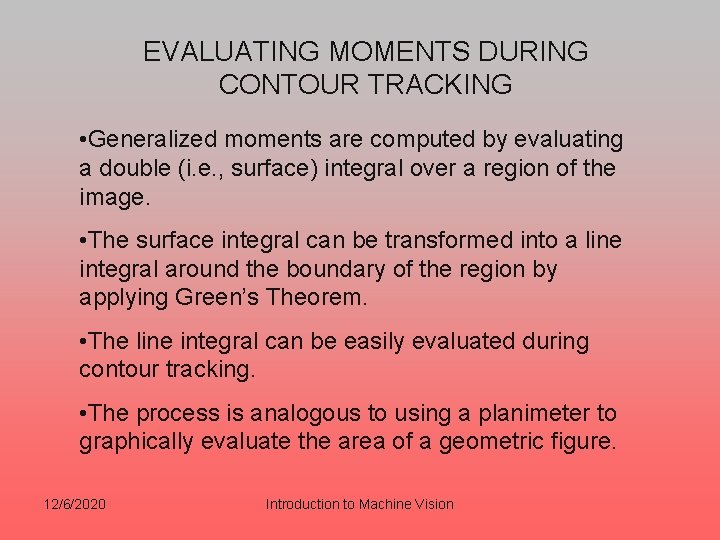 EVALUATING MOMENTS DURING CONTOUR TRACKING

•Generalized moments are computed by evaluating a double (i.e., surface) integral over a region of the image.

•The surface integral can be transformed into a line integral around the boundary of the region by applying Green's Theorem.

•The line integral can be easily evaluated during contour tracking.

•The process is analogous to using a planimeter to graphically evaluate the area of a geometric figure.

12/6/2020 Introduction to Machine Vision